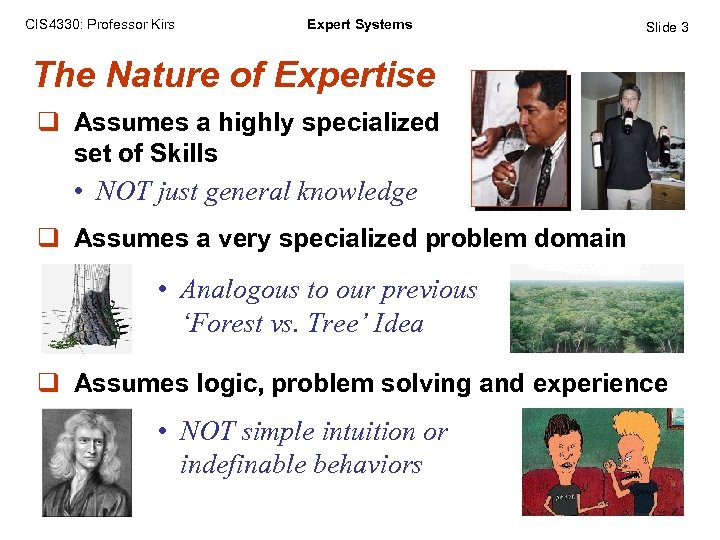 CIS4330: Professor Kirs    Expert Systems    Slide 3

The Nature of Expertise

❑ Assumes a highly specialized set of Skills

• NOT just general knowledge

❑ Assumes a very specialized problem domain

• Analogous to our previous 'Forest vs. Tree' Idea

❑ Assumes logic, problem solving and experience

• NOT simple intuition or indefinable behaviors